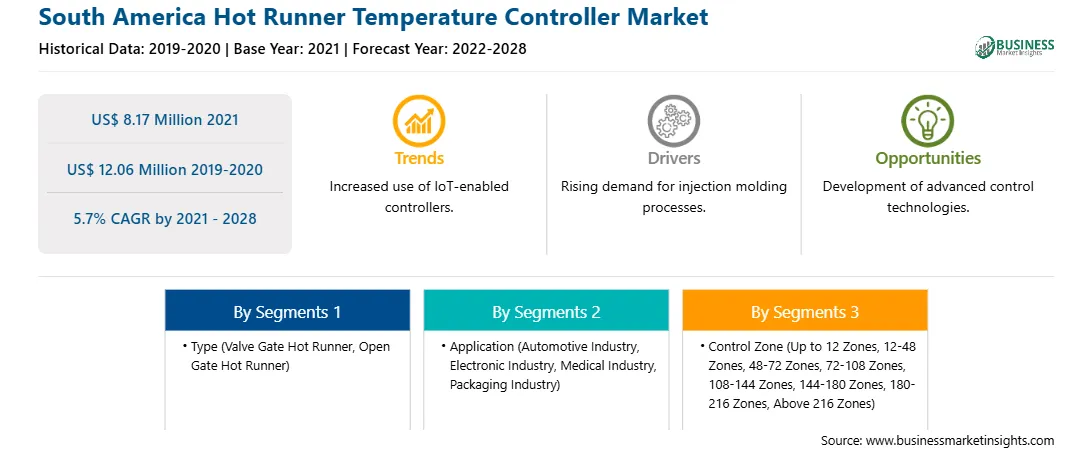 South America Hot Runner Temperature Controller Market

Historical Data: 2019-2020 | Base Year: 2021 | Forecast Year: 2022-2028

BUSINESS Market Insights

US$ 8.17 Million 2021

US$ 12.06 Million 2019-2020

5.7% CAGR by 2021 - 2028

Trends
Increased use of IoT-enabled controllers.

Drivers
Rising demand for injection molding processes.

Opportunities
Development of advanced control technologies.

By Segments 1
• Type (Valve Gate Hot Runner, Open Gate Hot Runner)

By Segments 2
• Application (Automotive Industry, Electronic Industry, Medical Industry, Packaging Industry)

By Segments 3
• Control Zone (Up to 12 Zones, 12-48 Zones, 48-72 Zones, 72-108 Zones, 108-144 Zones, 144-180 Zones, 180-216 Zones, Above 216 Zones)

Source: www.businessmarketinsights.com